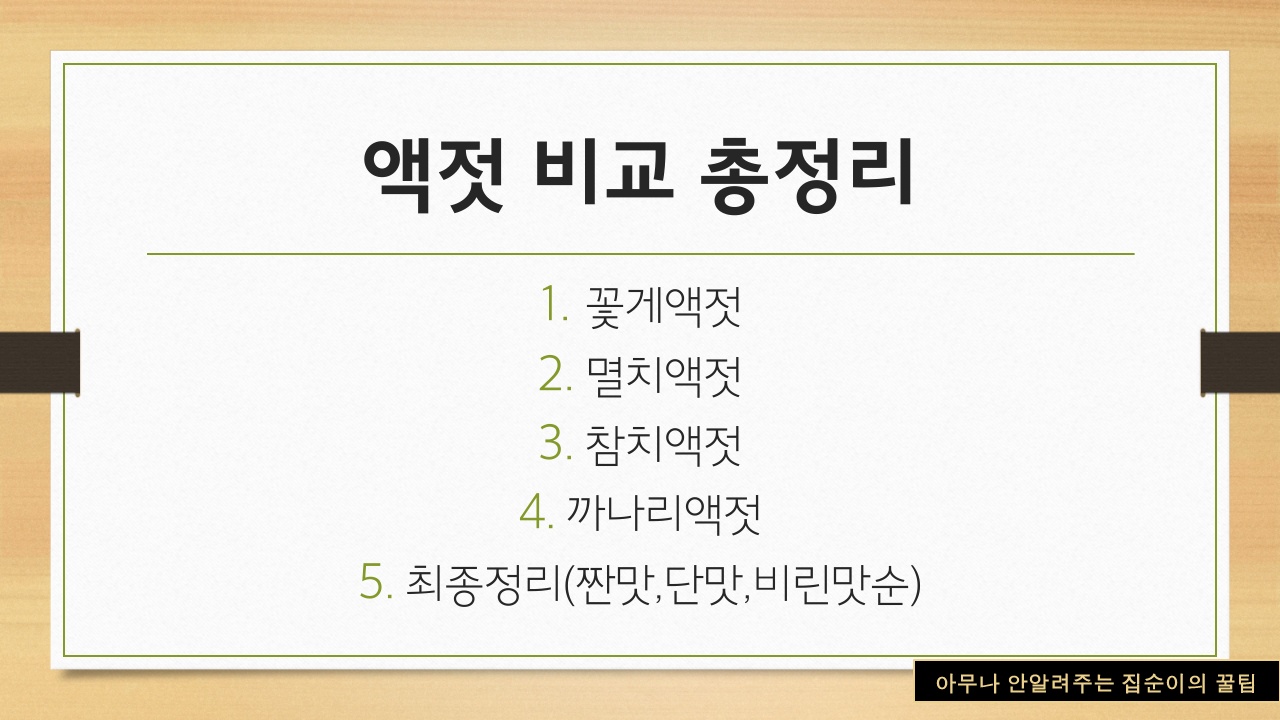 액젓 비교 총정리

1. 꽃게액젓
2. 멸치액젓
3. 참치액젓
4. 까나리액젓
5. 최종정리(짠맛,단맛,비린맛순)

아무나 안알려주는 집순이의 꿀팁